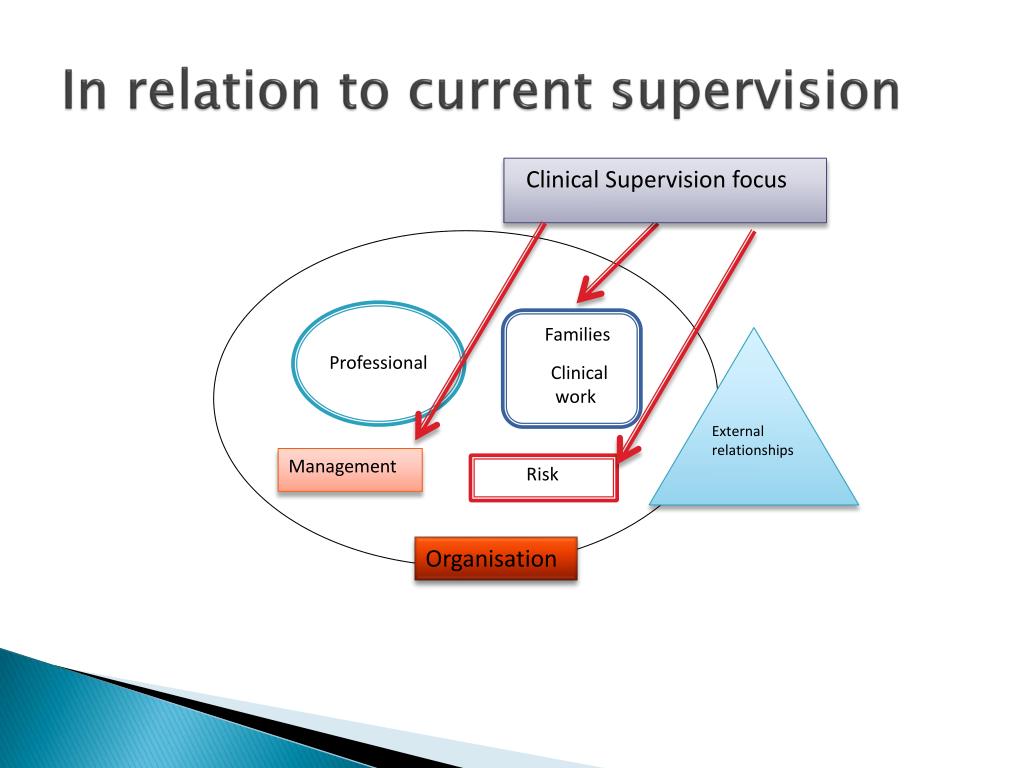 In relation to current supervision

Clinical Supervision focus

Professional

Families

Clinical work

External relationships

Management

Risk

Organisation